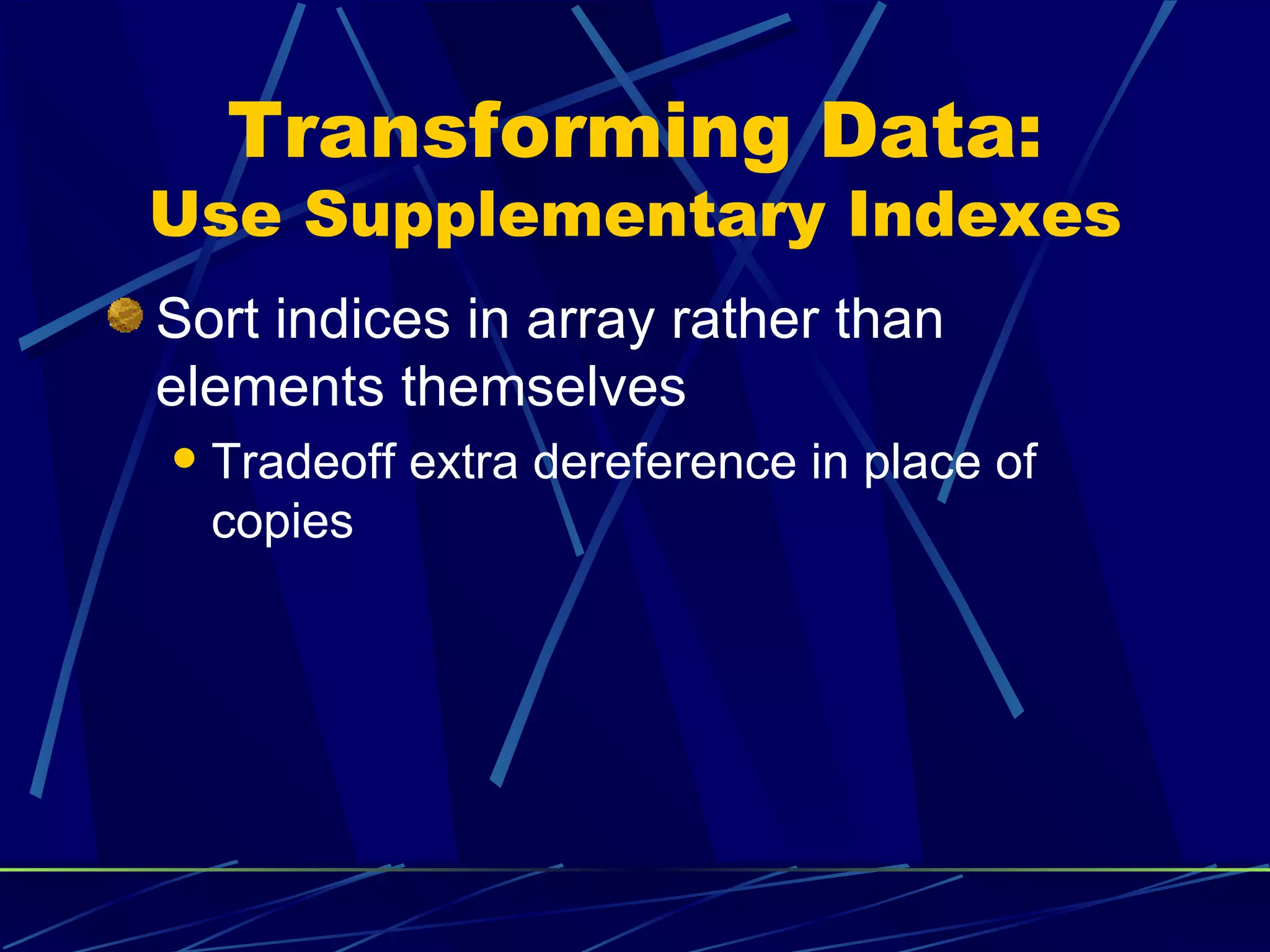 Transforming Data:
Use Supplementary Indexes

Sort indices in array rather than elements themselves

Tradeoff extra dereference in place of copies